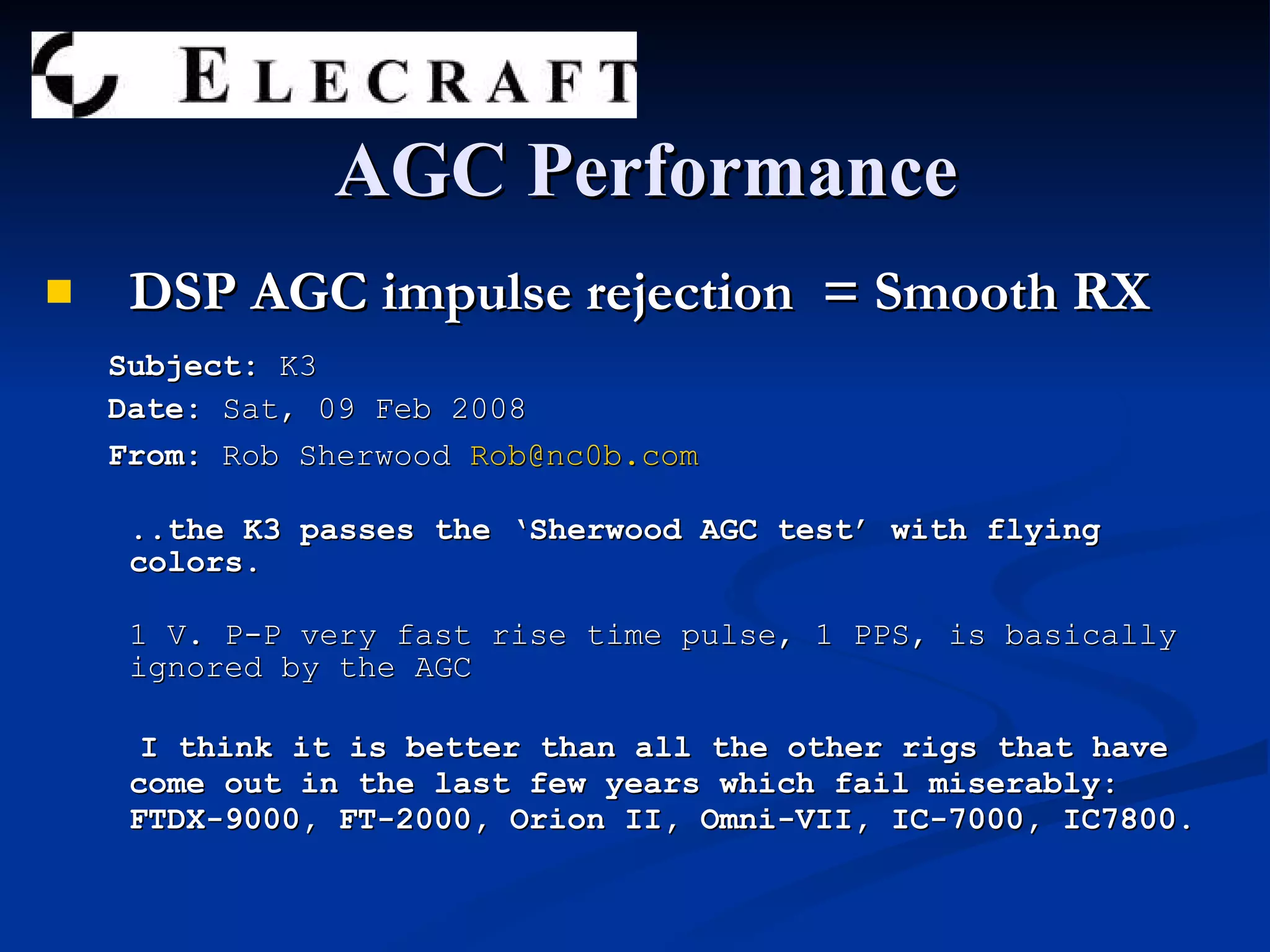 ELECRAFT

AGC Performance

DSP AGC impulse rejection = Smooth RX

Subject: K3

Date: Sat, 09 Feb 2008

From: Rob Sherwood Rob@nc0b.com

..the K3 passes the ‘Sherwood AGC test’ with flying colors.

1 V. P-P very fast rise time pulse, 1 PPS, is basically ignored by the AGC

I think it is better than all the other rigs that have come out in the last few years which fail miserably: FTDX-9000, FT-2000, Orion II, Omni-VII, IC-7000, IC7800.